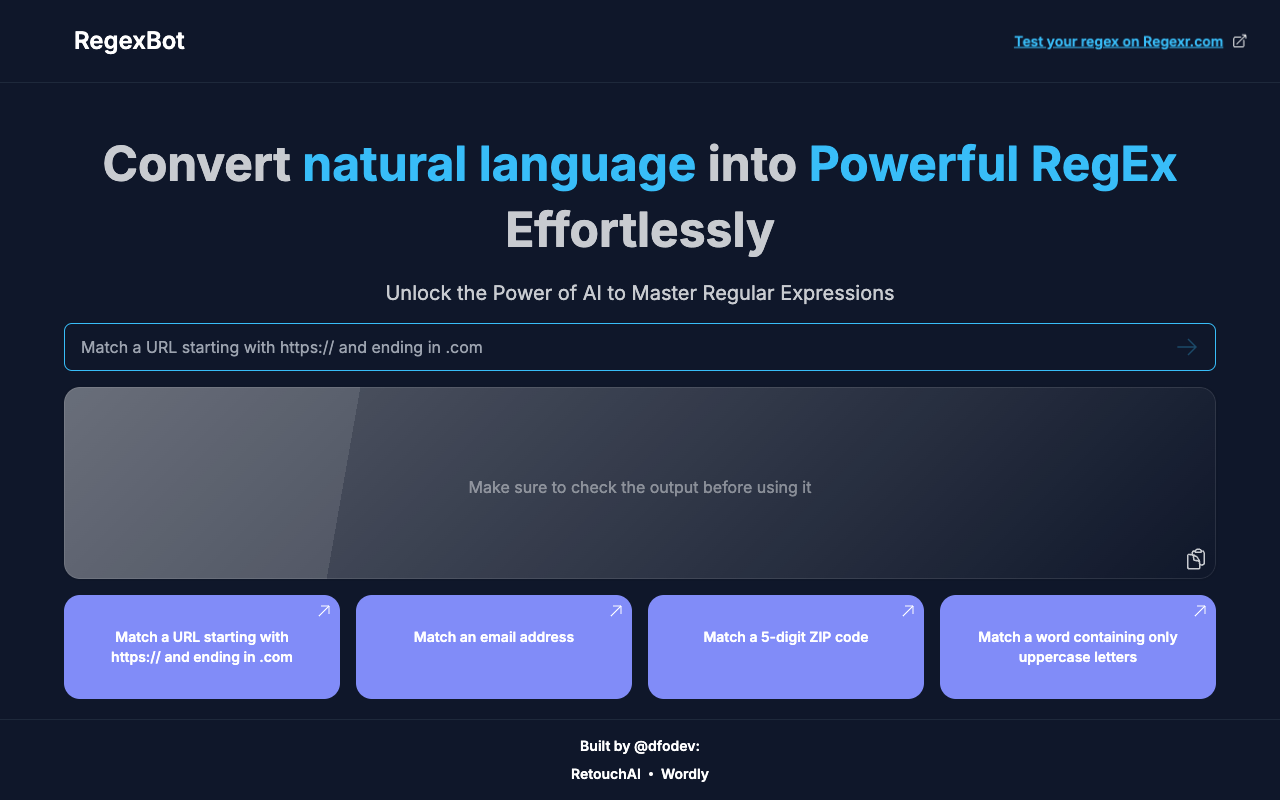 RegexBot

Test your regex on Regexr.com

Convert natural language into Powerful RegEx Effortlessly

Unlock the Power of AI to Master Regular Expressions

Match a URL starting with https:// and ending in .com

Make sure to check the output before using it

Match a URL starting with https:// and ending in .com

Match an email address

Match a 5-digit ZIP code

Match a word containing only uppercase letters

Built by @dfodev:

RetouchAI • Wordly